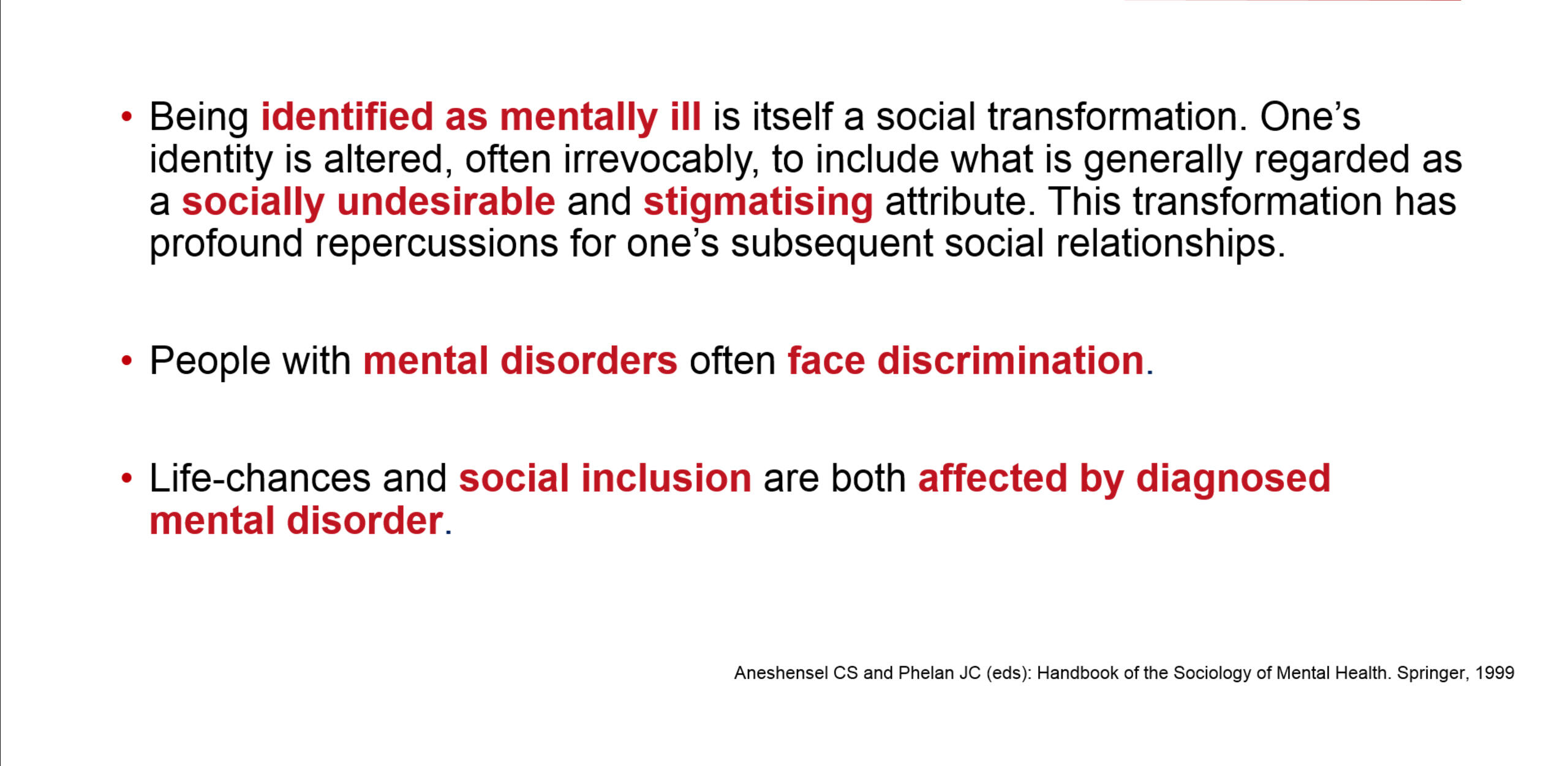 • Being identified as mentally ill is itself a social transformation. One's identity is altered, often irrevocably, to include what is generally regarded as a socially undesirable and stigmatising attribute. This transformation has profound repercussions for one's subsequent social relationships.

• People with mental disorders often face discrimination.

• Life-chances and social inclusion are both affected by diagnosed mental disorder.

Aneshensel CS and Phelan JC (eds): Handbook of the Sociology of Mental Health. Springer, 1999